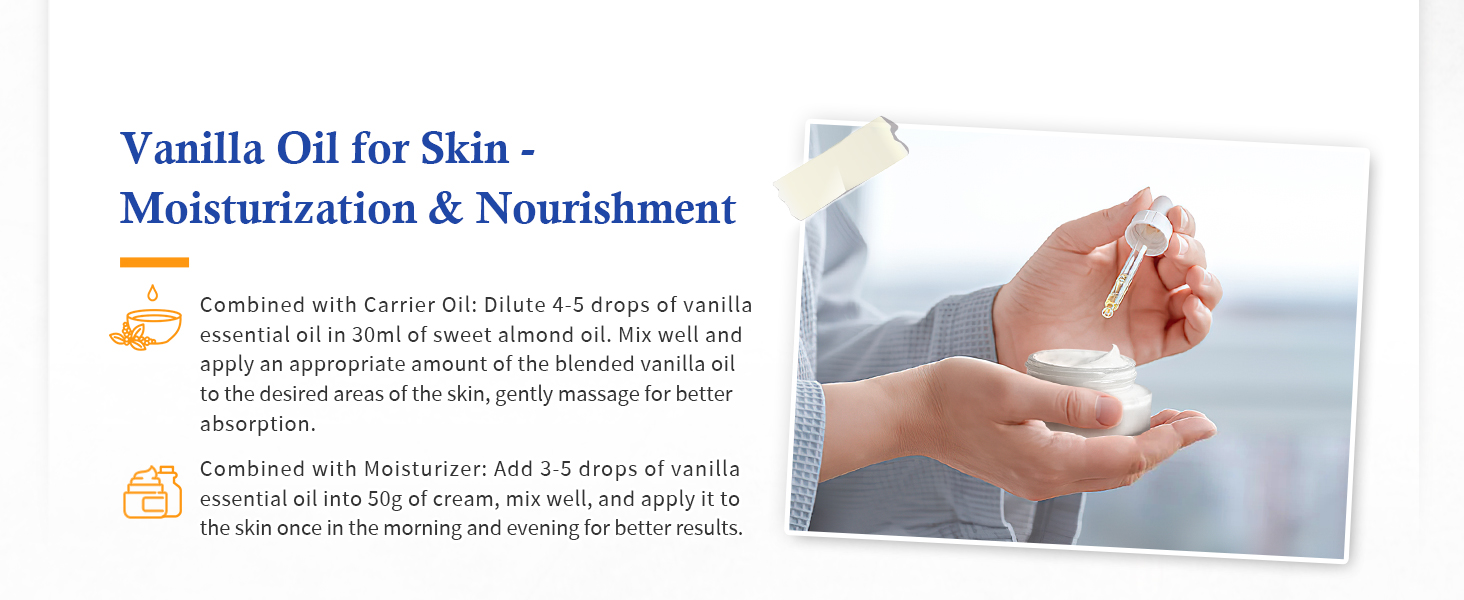 Vanilla Oil for Skin - Moisturization & Nourishment

Combined with Carrier Oil: Dilute 4-5 drops of vanilla essential oil in 30ml of sweet almond oil. Mix well and apply an appropriate amount of the blended vanilla oil to the desired areas of the skin, gently massage for better absorption.

Combined with Moisturizer: Add 3-5 drops of vanilla essential oil into 50g of cream, mix well, and apply it to the skin once in the morning and evening for better results.